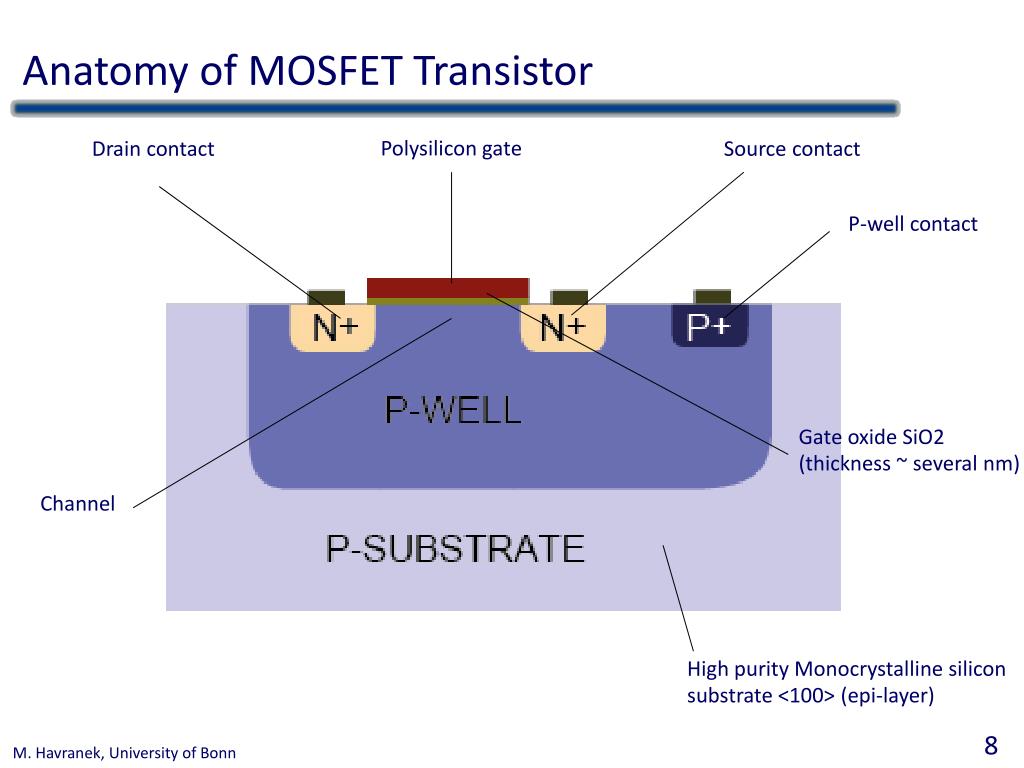 Anatomy of MOSFET Transistor

Drain contact

Polysilicon gate

Source contact

P-well contact

N+

N+

P+

P-WELL

Gate oxide SiO2 (thickness ~ several nm)

Channel

P-SUBSTRATE

High purity Monocrystalline silicon substrate <100> (epi-layer)

M. Havranek, University of Bonn

8